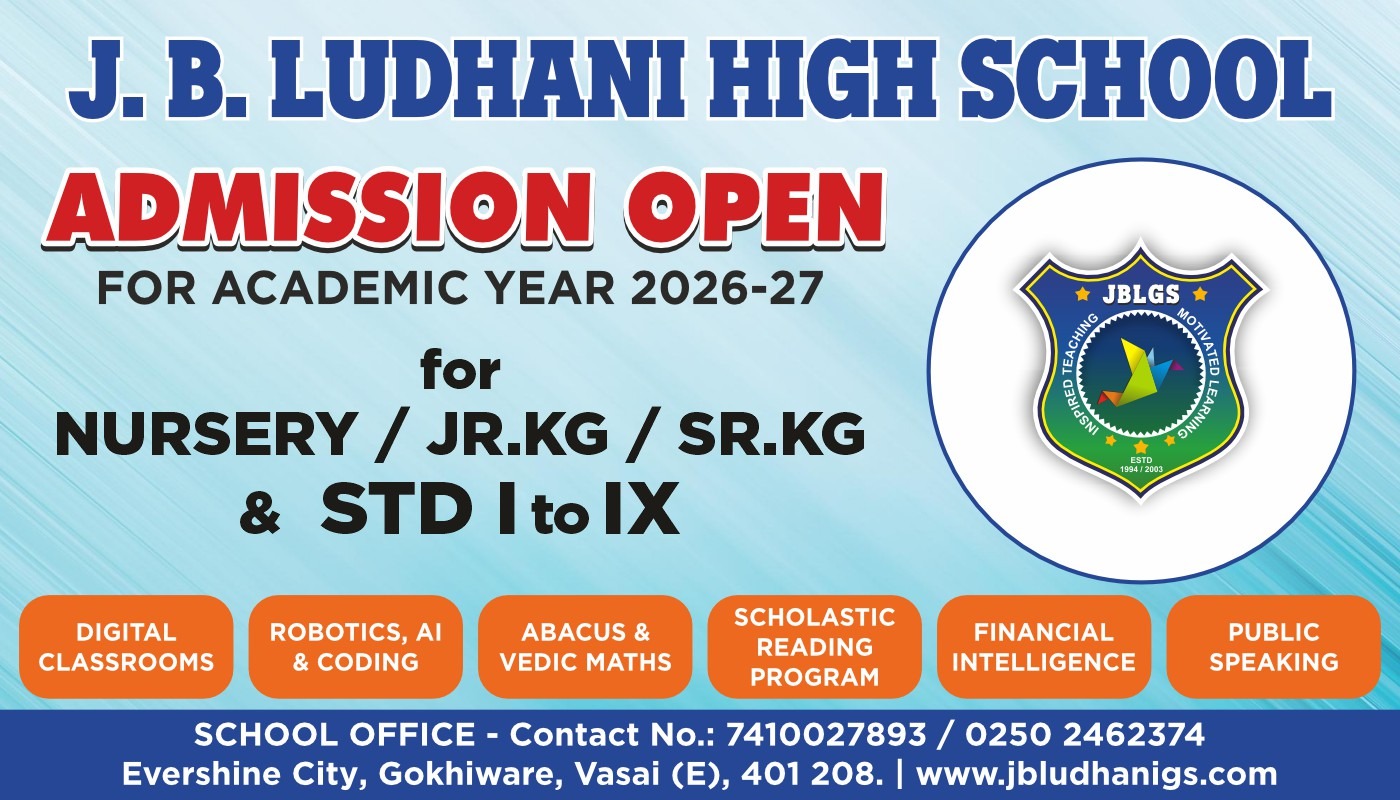 J. B. LUDHANI HIGH SCHOOL

ADMISSION OPEN

FOR ACADEMIC YEAR 2026-27

for

NURSERY / JR.KG / SR.KG

& STD I to IX

JBLGS

INSPIRED TEACHING MOTIVATED LEARNING

ESTD
1994 / 2003

DIGITAL CLASSROOMS

ROBOTICS, AI & CODING

ABACUS & VEDIC MATHS

SCHOLASTIC READING PROGRAM

FINANCIAL INTELLIGENCE

PUBLIC SPEAKING

SCHOOL OFFICE - Contact No.: 7410027893 / 0250 2462374
Evershine City, Gokhiware, Vasai (E), 401 208. | www.jbludhanigs.com